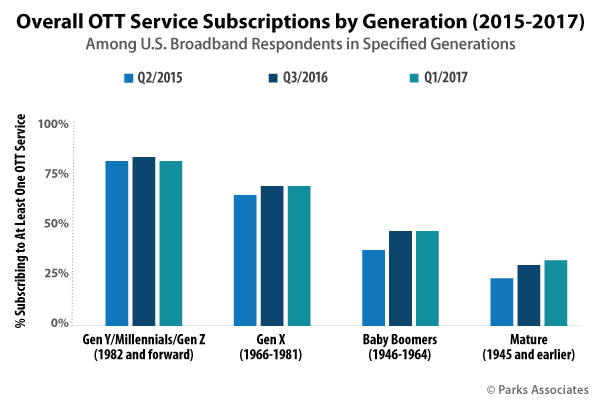 Overall OTT Service Subscriptions by Generation (2015-2017)
Among U.S. Broadband Respondents in Specified Generations

Q2/2015 Q3/2016 Q1/2017

% Subscribing to At Least One OTT Service

100%
75%
50%
25%
0%

Gen Y/Millennials/Gen Z (1982 and forward)
Gen X (1966-1981)
Baby Boomers (1946-1964)
Mature (1945 and earlier)

© Parks Associates